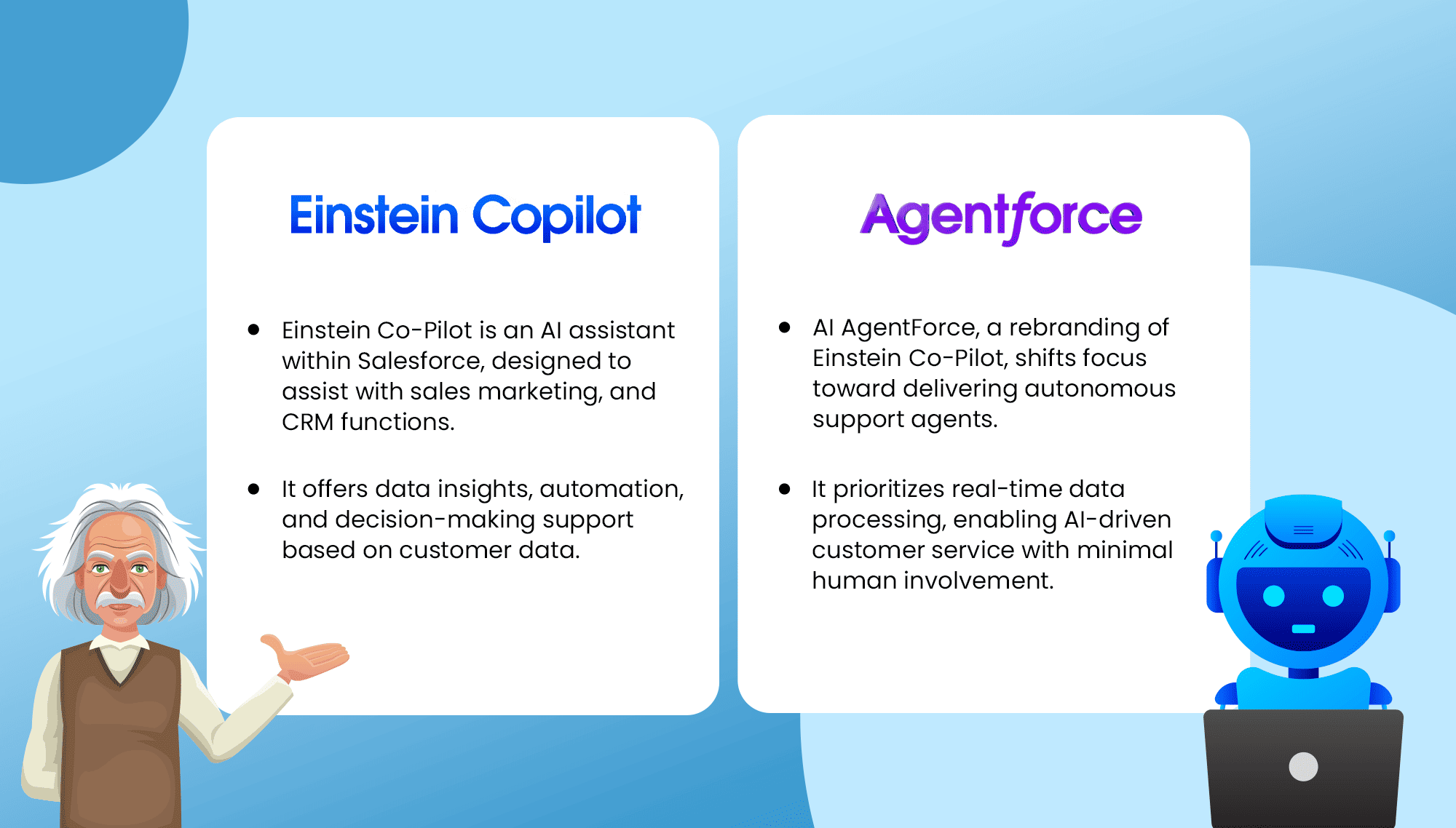 Einstein Copilot

- Einstein Co-Pilot is an AI assistant within Salesforce, designed to assist with sales marketing, and CRM functions.
- It offers data insights, automation, and decision-making support based on customer data.

Agentforce

- AI AgentForce, a rebranding of Einstein Co-Pilot, shifts focus toward delivering autonomous support agents.
- It prioritizes real-time data processing, enabling AI-driven customer service with minimal human involvement.